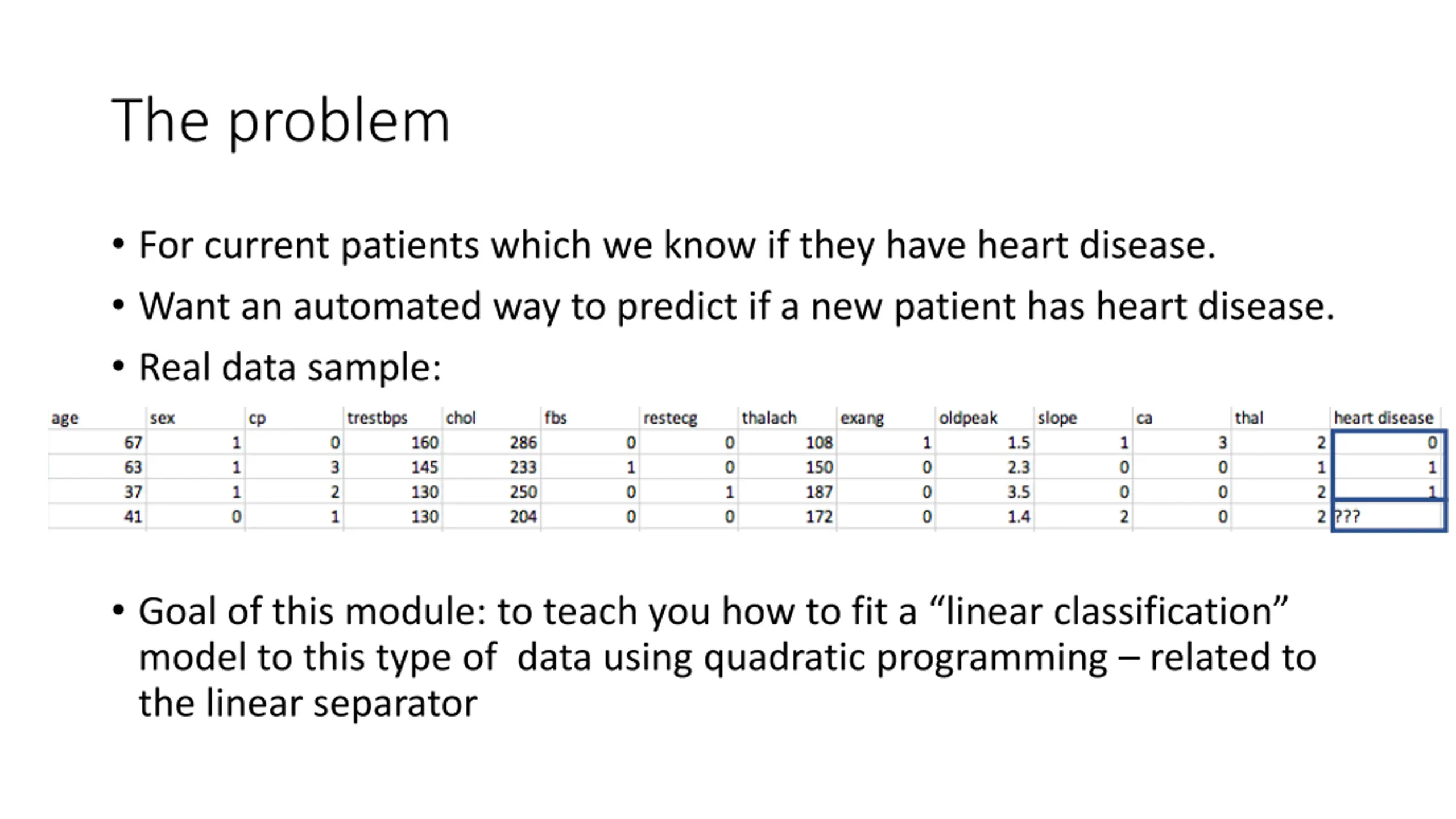 The problem

• For current patients which we know if they have heart disease.

• Want an automated way to predict if a new patient has heart disease.

• Real data sample:

| age | sex | cp | trestbps | chol | fbs | restecg | thalach | exang | oldpeak | slope | ca | thal | heart disease |
|---|---|---|---|---|---|---|---|---|---|---|---|---|---|
| 67 | 1 | 0 | 160 | 286 | 0 | 0 | 108 | 1 | 1.5 | 1 | 3 | 2 | 0 |
| 63 | 1 | 3 | 145 | 233 | 1 | 0 | 150 | 0 | 2.3 | 0 | 0 | 1 | 1 |
| 37 | 1 | 2 | 130 | 250 | 0 | 1 | 187 | 0 | 3.5 | 0 | 0 | 2 | 1 |
| 41 | 0 | 1 | 130 | 204 | 0 | 0 | 172 | 0 | 1.4 | 2 | 0 | 2 | ??? |

• Goal of this module: to teach you how to fit a “linear classification” model to this type of data using quadratic programming – related to the linear separator